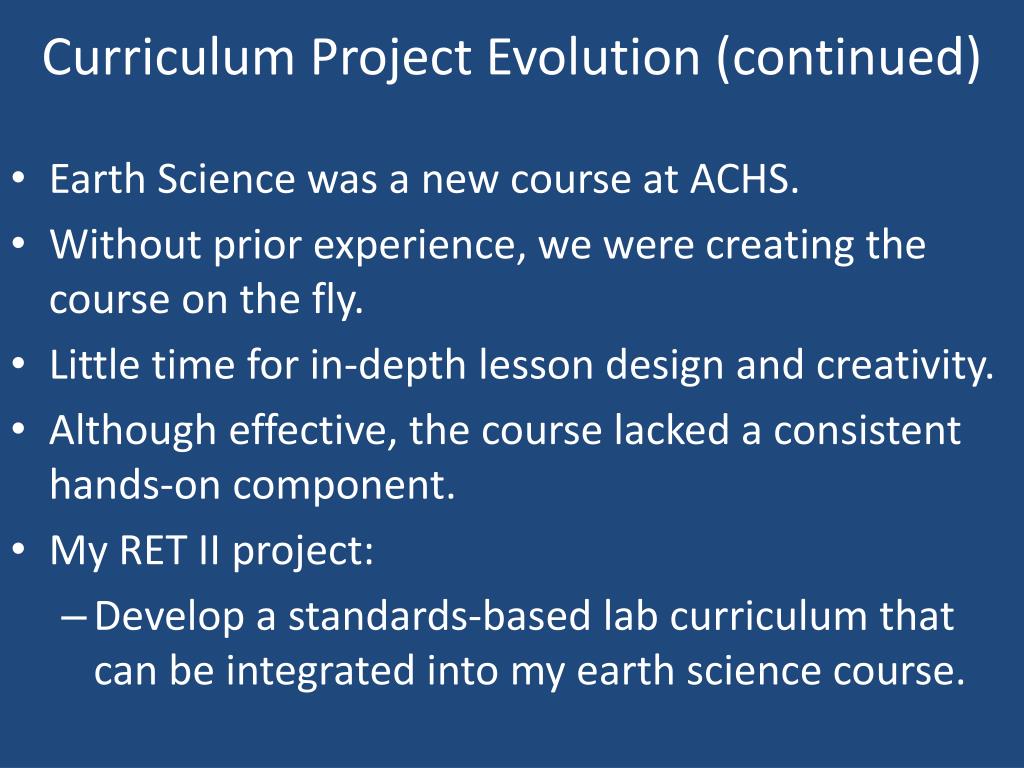 Curriculum Project Evolution (continued)

• Earth Science was a new course at ACHS.
• Without prior experience, we were creating the course on the fly.
• Little time for in-depth lesson design and creativity.
• Although effective, the course lacked a consistent hands-on component.
• My RET II project:
– Develop a standards-based lab curriculum that can be integrated into my earth science course.